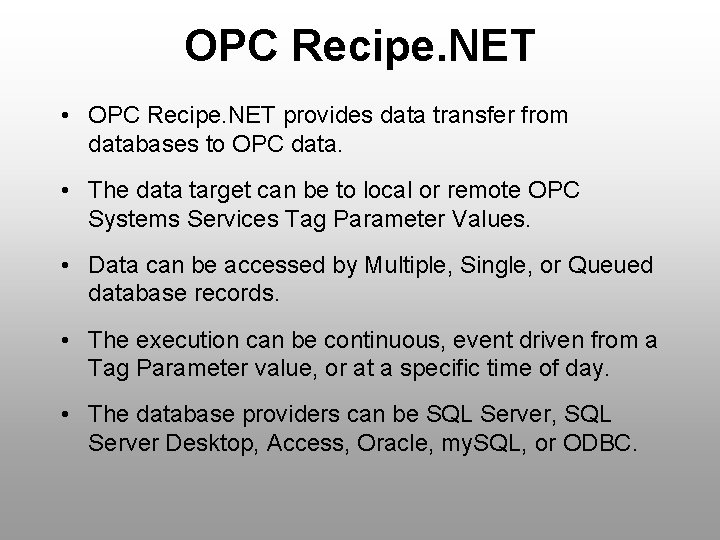 OPC Recipe.NET

• OPC Recipe.NET provides data transfer from databases to OPC data.

• The data target can be to local or remote OPC Systems Services Tag Parameter Values.

• Data can be accessed by Multiple, Single, or Queued database records.

• The execution can be continuous, event driven from a Tag Parameter value, or at a specific time of day.

• The database providers can be SQL Server, SQL Server Desktop, Access, Oracle, mySQL, or ODBC.